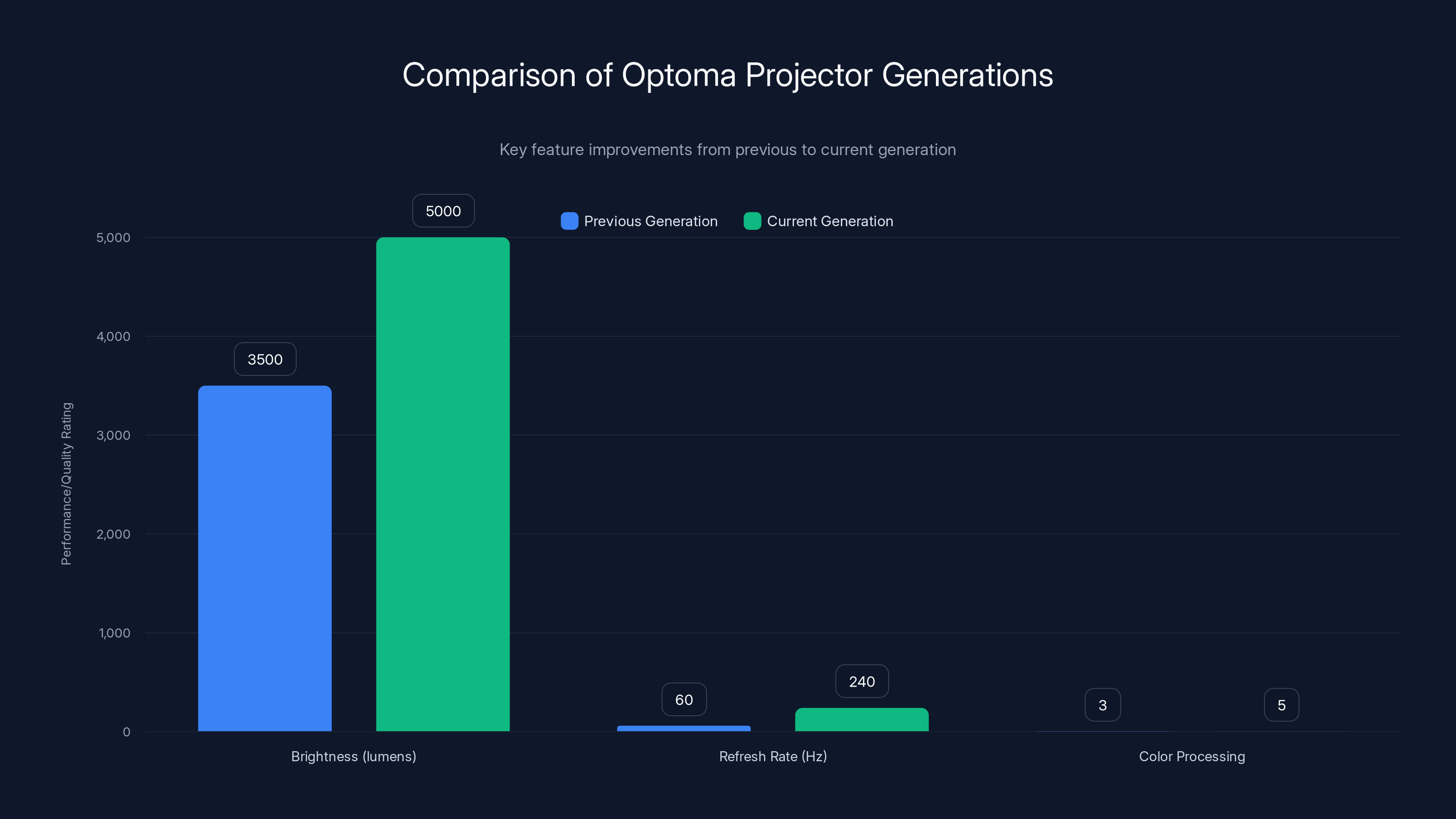 Comparison of Optoma Projector Generations

Key feature improvements from previous to current generation

Previous Generation Current Generation

Performance/Quality Rating

5,000
4,000
3,000
2,000
1,000
0

3500
5000
60
240
3
5

Brightness (lumens)
Refresh Rate (Hz)
Color Processing